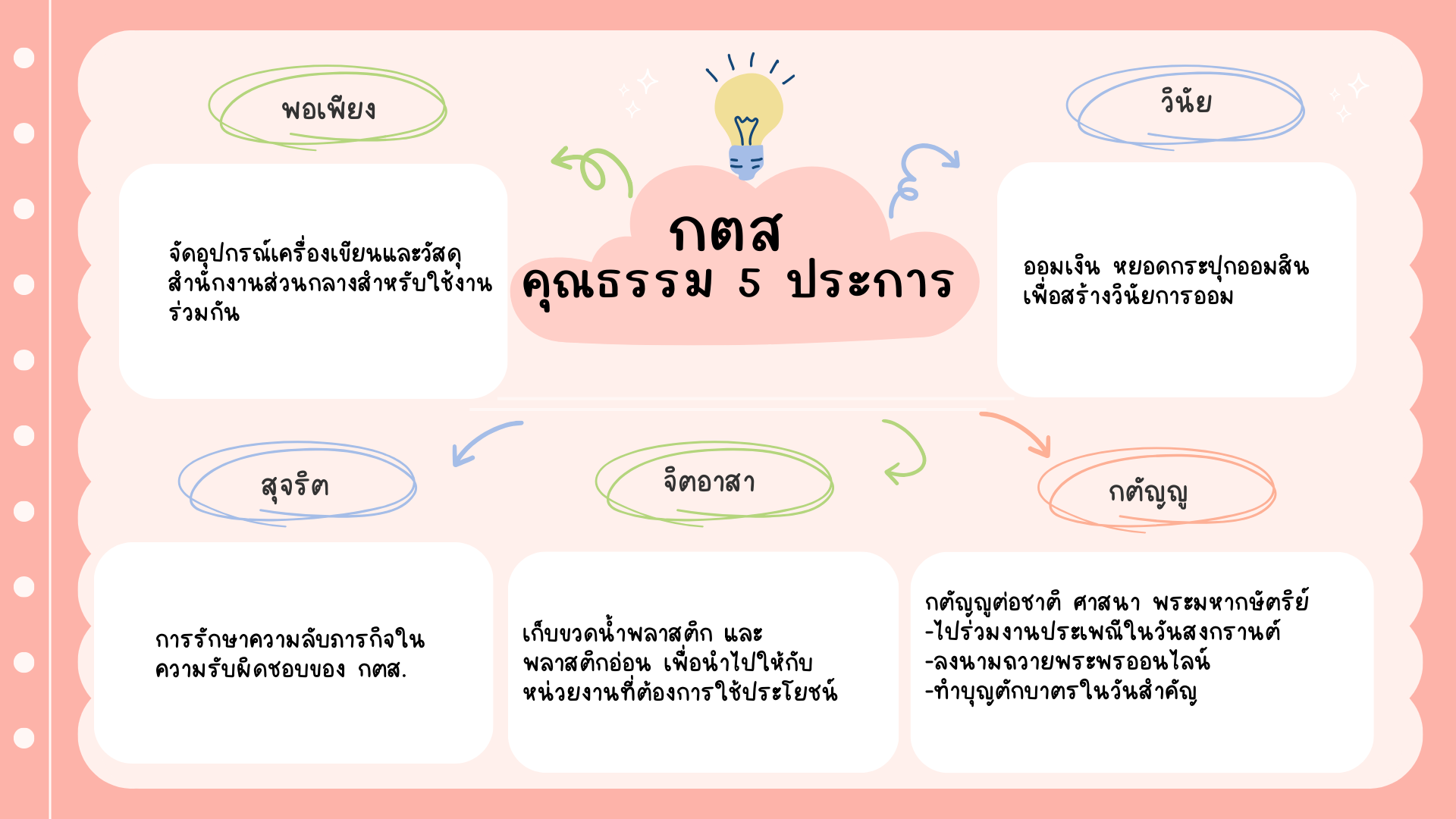 กตส
คุณธรรม 5 ประการ

พอเพียง

จัดอุปกรณ์เครื่องเขียนและวัสดุสำนักงานส่วนกลางสำหรับใช้งานร่วมกัน

วินัย

ออมเงิน หยอดกระปุกออมสิน เพื่อสร้างวินัยการออม

สุจริต

การรักษาความลับภารกิจในความรับผิดชอบของ กตส.

จิตอาสา

เก็บขวดน้ำพลาสติก และพลาสติกอ่อน เพื่อนำไปให้กับหน่วยงานที่ต้องการใช้ประโยชน์

กตัญญู

กตัญญูต่อชาติ ศาสนา พระมหากษัตริย์
-ไปร่วมงานประเพณีในวันสงกรานต์
-ลงนามถวายพระพรออนไลน์
-ทำบุญตักบาตรในวันสำคัญ